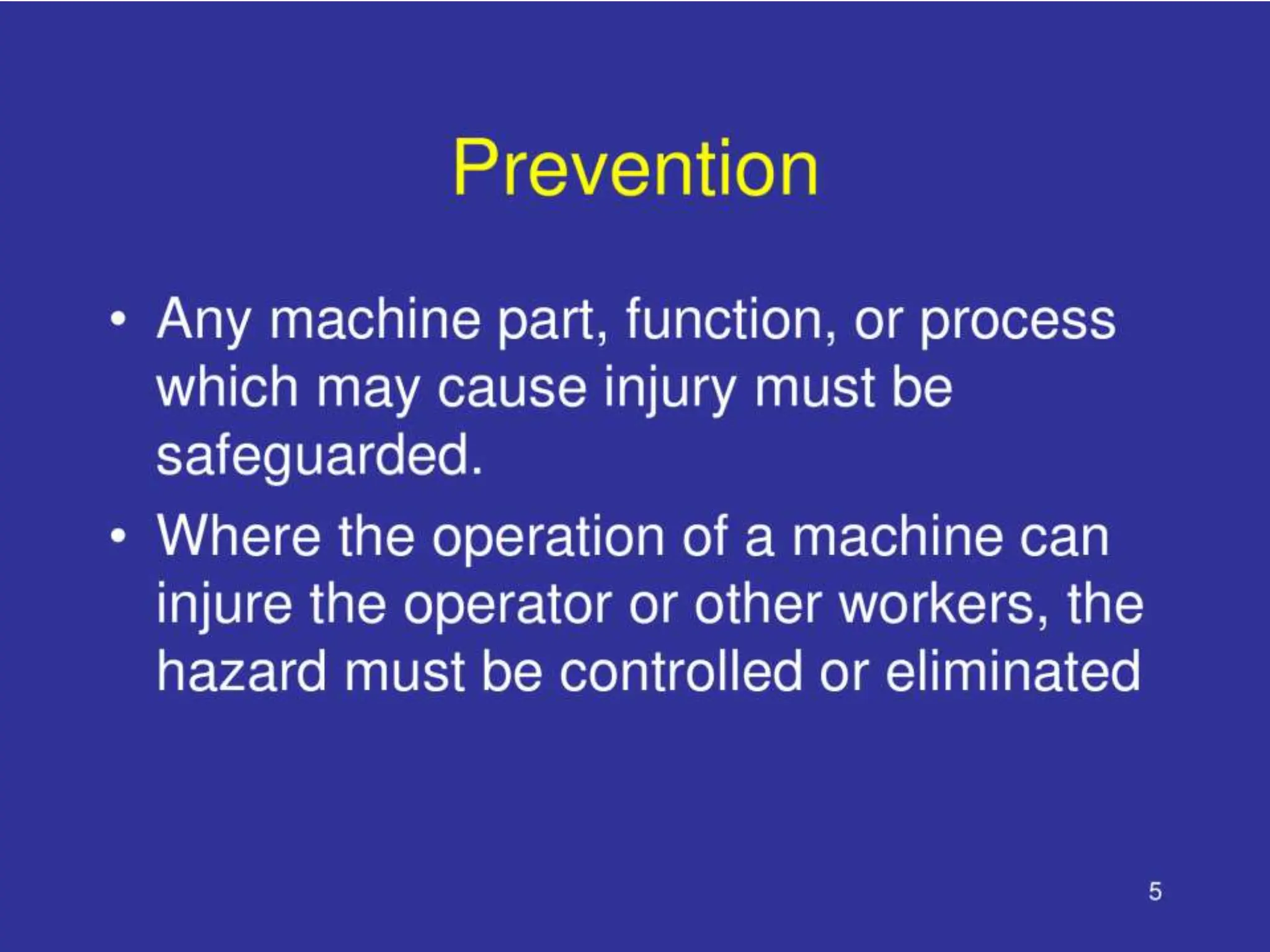 Prevention

• Any machine part, function, or process which may cause injury must be safeguarded.

• Where the operation of a machine can injure the operator or other workers, the hazard must be controlled or eliminated

5